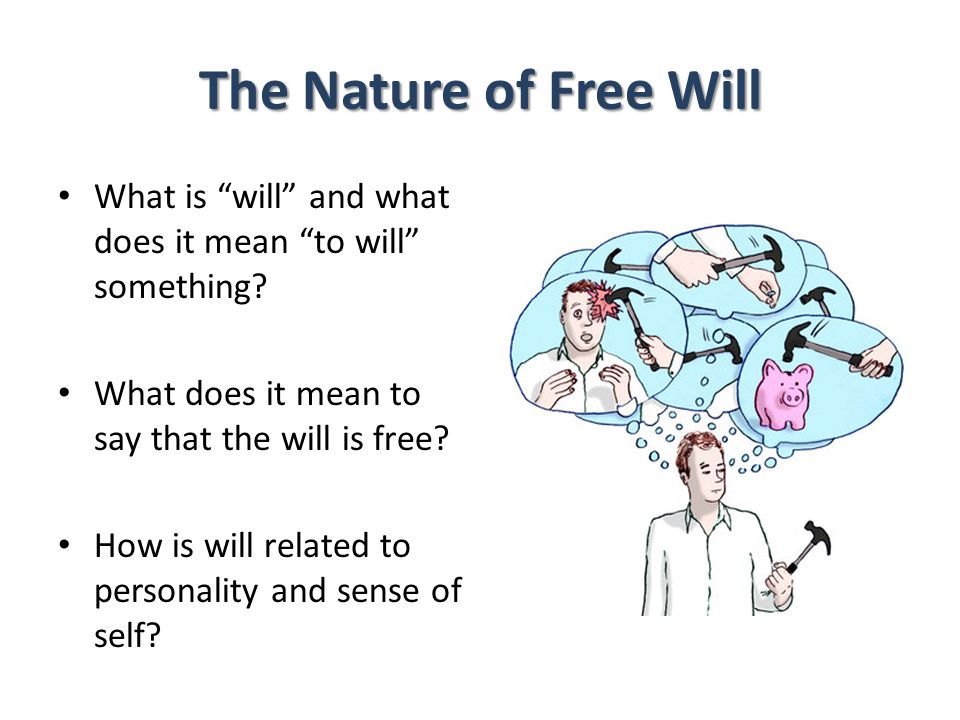 The Nature of Free Will

• What is “will” and what does it mean “to will” something?

• What does it mean to say that the will is free?

• How is will related to personality and sense of self?